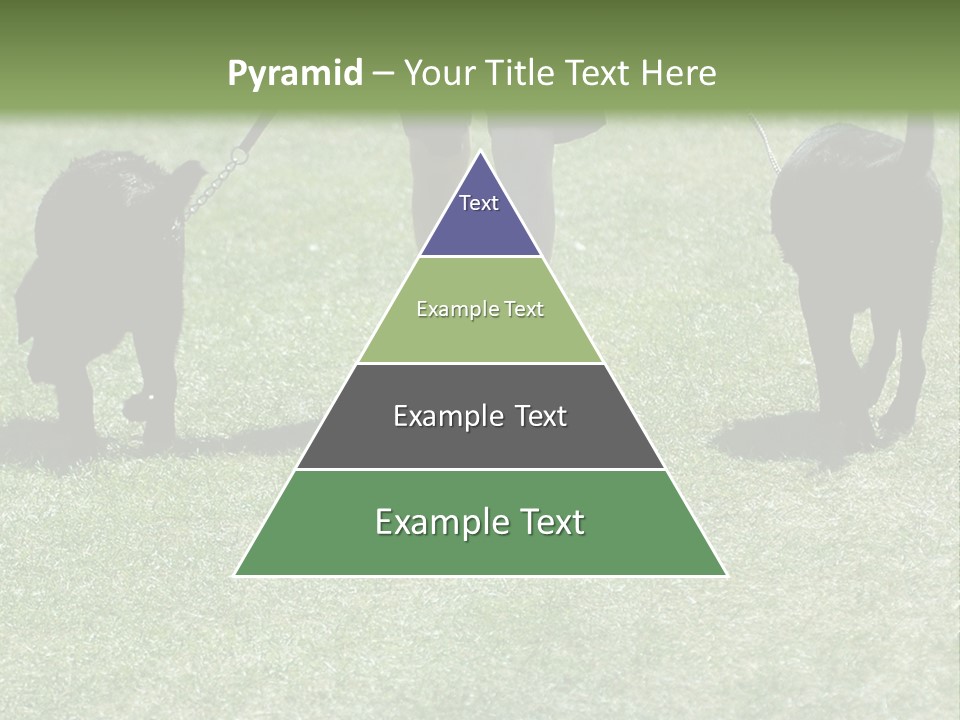 Pyramid – Your Title Text Here

Text

Example Text

Example Text

Example Text